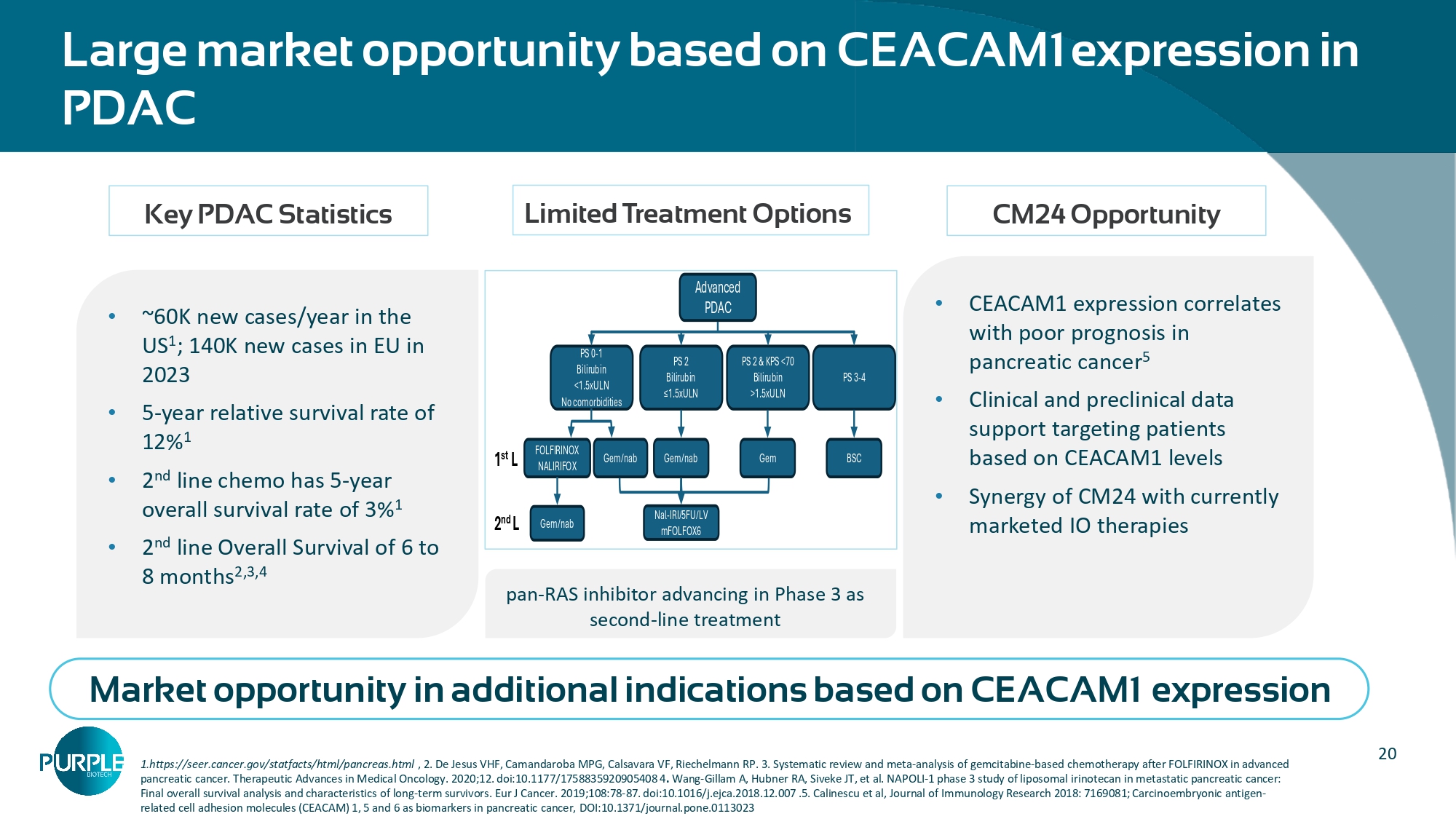 Large market opportunity based on CEACAM1 expression in PDAC

Key PDAC Statistics

- ~60K new cases/year in the US$^1$; 140K new cases in EU in 2023
- 5-year relative survival rate of 12%$^1$
- 2$^{nd}$ line chemo has 5-year overall survival rate of 3%$^1$
- 2$^{nd}$ line Overall Survival of 6 to 8 months$^{2,3,4}$

Limited Treatment Options

Advanced PDAC

PS 0-1 Bilirubin <1.5xULN No comorbidities

PS 2 Bilirubin ≤1.5xULN

PS 2 & KPS <70 Bilirubin >1.5xULN

PS 3-4

1$^{st}$ L

FOLFIRINOX NALIRIFOX

Gem/nab

Gem/nab

Gem

BSC

2$^{nd}$ L

Gem/nab

Nal-IRI/5FU/LV mFOLFOX6

pan-RAS inhibitor advancing in Phase 3 as second-line treatment

CM24 Opportunity

- CEACAM1 expression correlates with poor prognosis in pancreatic cancer$^5$
- Clinical and preclinical data support targeting patients based on CEACAM1 levels
- Synergy of CM24 with currently marketed IO therapies

Market opportunity in additional indications based on CEACAM1 expression

PURPLE BIOTECH

1.https://seer.cancer.gov/statfacts/html/pancreas.html , 2. De Jesus VHF, Camandaroba MPG, Calsavara VF, Riechelmann RP. 3. Systematic review and meta-analysis of gemcitabine-based chemotherapy after FOLFIRINOX in advanced pancreatic cancer. Therapeutic Advances in Medical Oncology. 2020;12. doi:10.1177/1758835920905408 4. Wang-Gillam A, Hubner RA, Siveke JT, et al. NAPOLI-1 phase 3 study of liposomal irinotecan in metastatic pancreatic cancer: Final overall survival analysis and characteristics of long-term survivors. Eur J Cancer. 2019;108:78-87. doi:10.1016/j.ejca.2018.12.007 .5. Calinescu et al, Journal of Immunology Research 2018: 7169081; Carcinoembryonic antigen-related cell adhesion molecules (CEACAM) 1, 5 and 6 as biomarkers in pancreatic cancer, DOI:10.1371/journal.pone.0113023

20